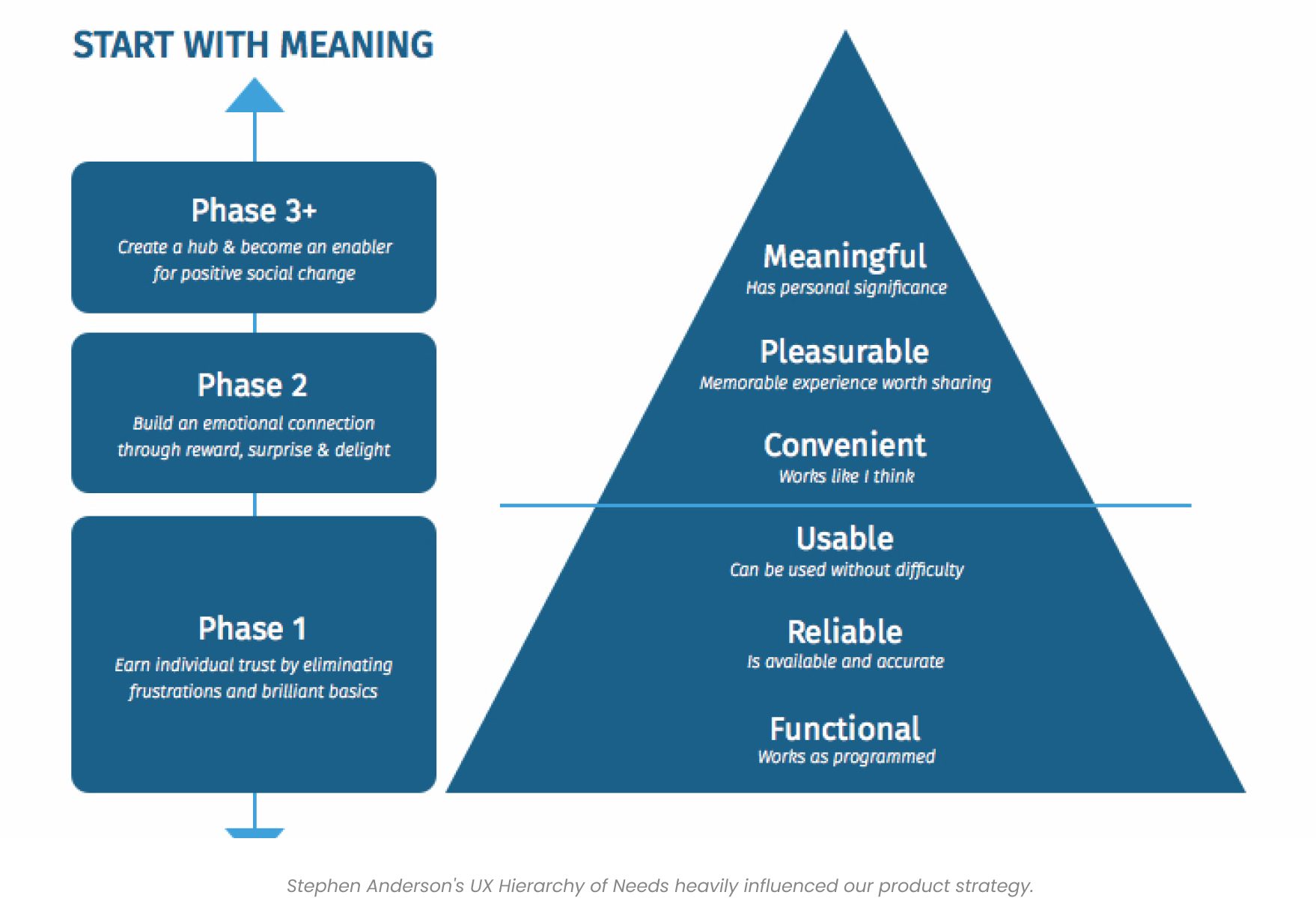 START WITH MEANING

Phase 3+
Create a hub & become an enabler for positive social change

Phase 2
Build an emotional connection through reward, surprise & delight

Phase 1
Earn individual trust by eliminating frustrations and brilliant basics

Meaningful
Has personal significance

Pleasurable
Memorable experience worth sharing

Convenient
Works like I think

Usable
Can be used without difficulty

Reliable
Is available and accurate

Functional
Works as programmed

Stephen Anderson's UX Hierarchy of Needs heavily influenced our product strategy.